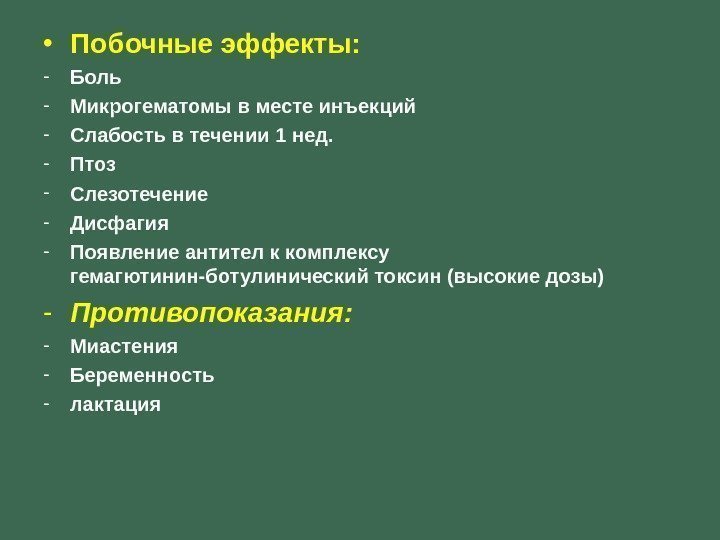 • Побочные эффекты:
- Боль
- Микрогематомы в месте инъекций
- Слабость в течении 1 нед.
- Птоз
- Слезотечение
- Дисфагия
- Появление антител к комплексу гемагютинин-ботулинический токсин (высокие дозы)
- Противопоказания:
- Миастения
- Беременность
- лактация